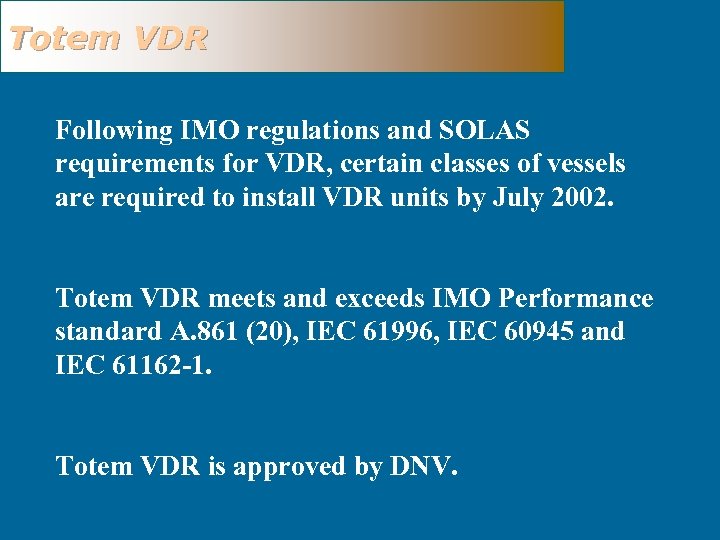 Totem VDR

Following IMO regulations and SOLAS requirements for VDR, certain classes of vessels are required to install VDR units by July 2002.

Totem VDR meets and exceeds IMO Performance standard A.861 (20), IEC 61996, IEC 60945 and IEC 61162-1.

Totem VDR is approved by DNV.